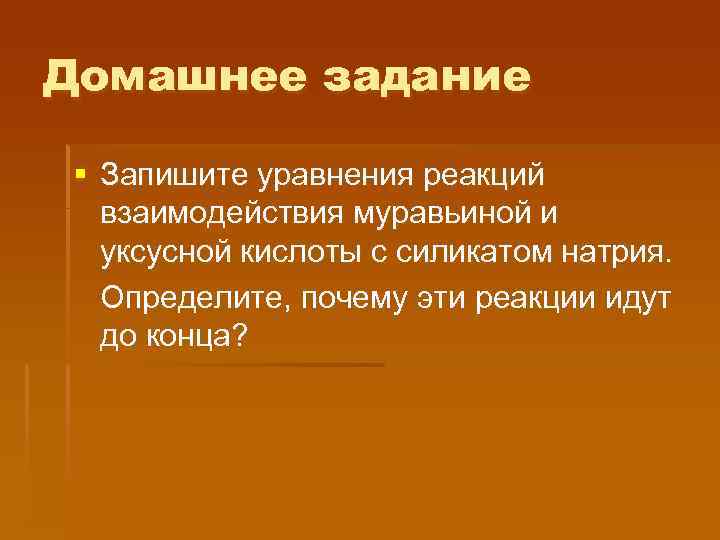 Домашнее задание

Запишите уравнения реакций взаимодействия муравьиной и уксусной кислоты с силикатом натрия.

Определите, почему эти реакции идут до конца?